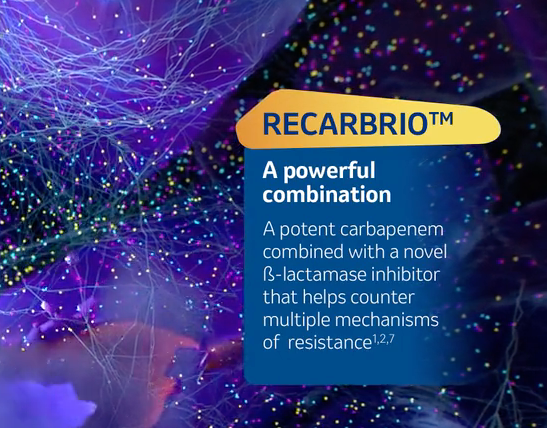 RECARBRIO™

A powerful combination

A potent carbapenem combined with a novel ß-lactamase inhibitor that helps counter multiple mechanisms of resistance$^{1,2,7}$